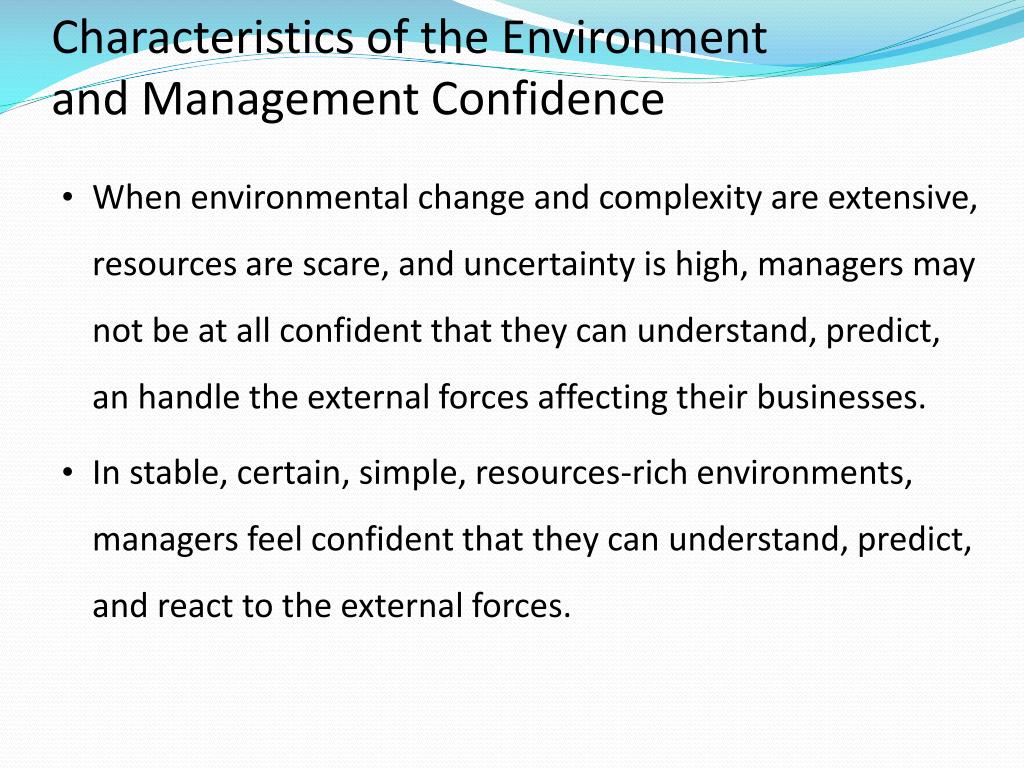 Characteristics of the Environment and Management Confidence

• When environmental change and complexity are extensive, resources are scare, and uncertainty is high, managers may not be at all confident that they can understand, predict, an handle the external forces affecting their businesses.

• In stable, certain, simple, resources-rich environments, managers feel confident that they can understand, predict, and react to the external forces.